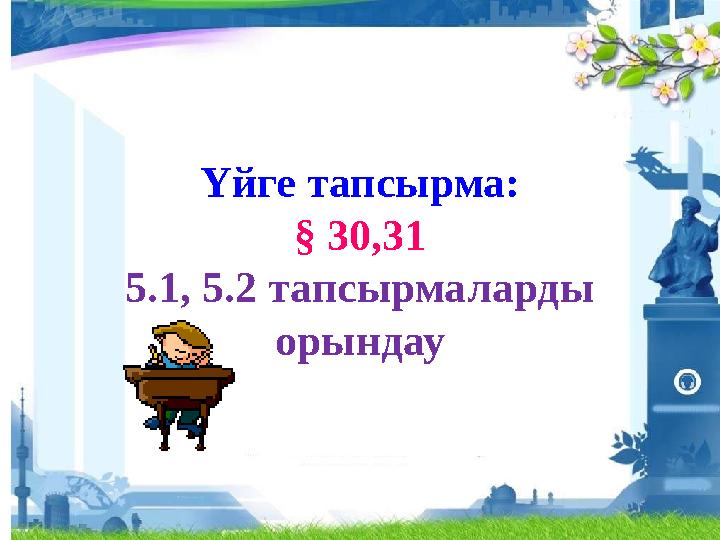 Үйге тапсырма:
§ 30,31
5.1, 5.2 тапсырмаларды орындау